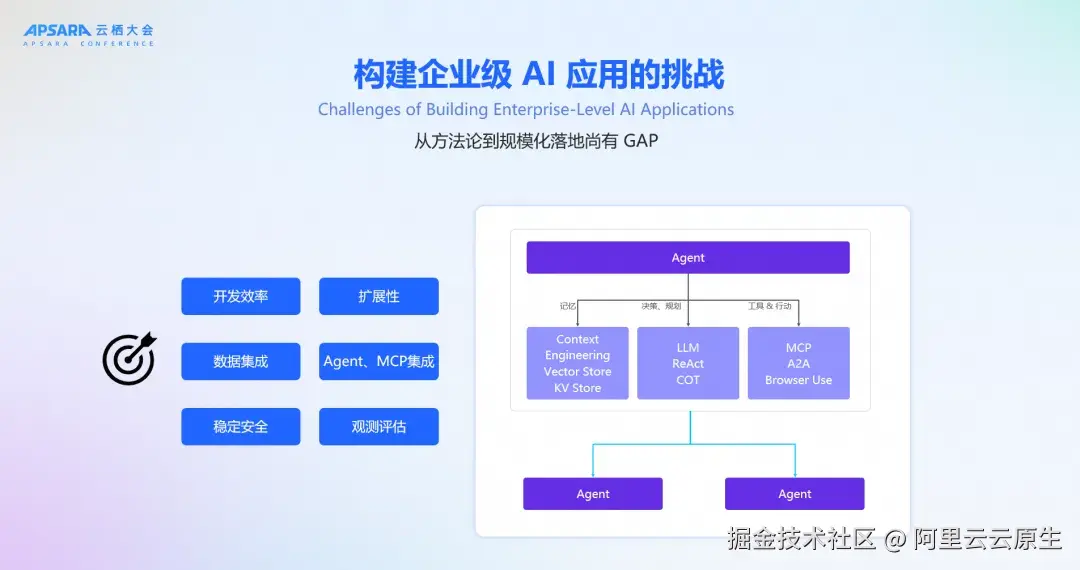 APSARA 云栖大会
APSARA CONFERENCE

构建企业级 AI 应用的挑战

Challenges of Building Enterprise-Level AI Applications

从方法论到规模化落地尚有 GAP

开发效率
扩展性
数据集成
Agent、MCP集成
稳定安全
观测评估

Agent

记忆
决策、规划
工具 & 行动

Context Engineering Vector Store KV Store

LLM ReAct COT

MCP A2A Browser Use

Agent
Agent

掘金技术社区 @ 阿里云云原生